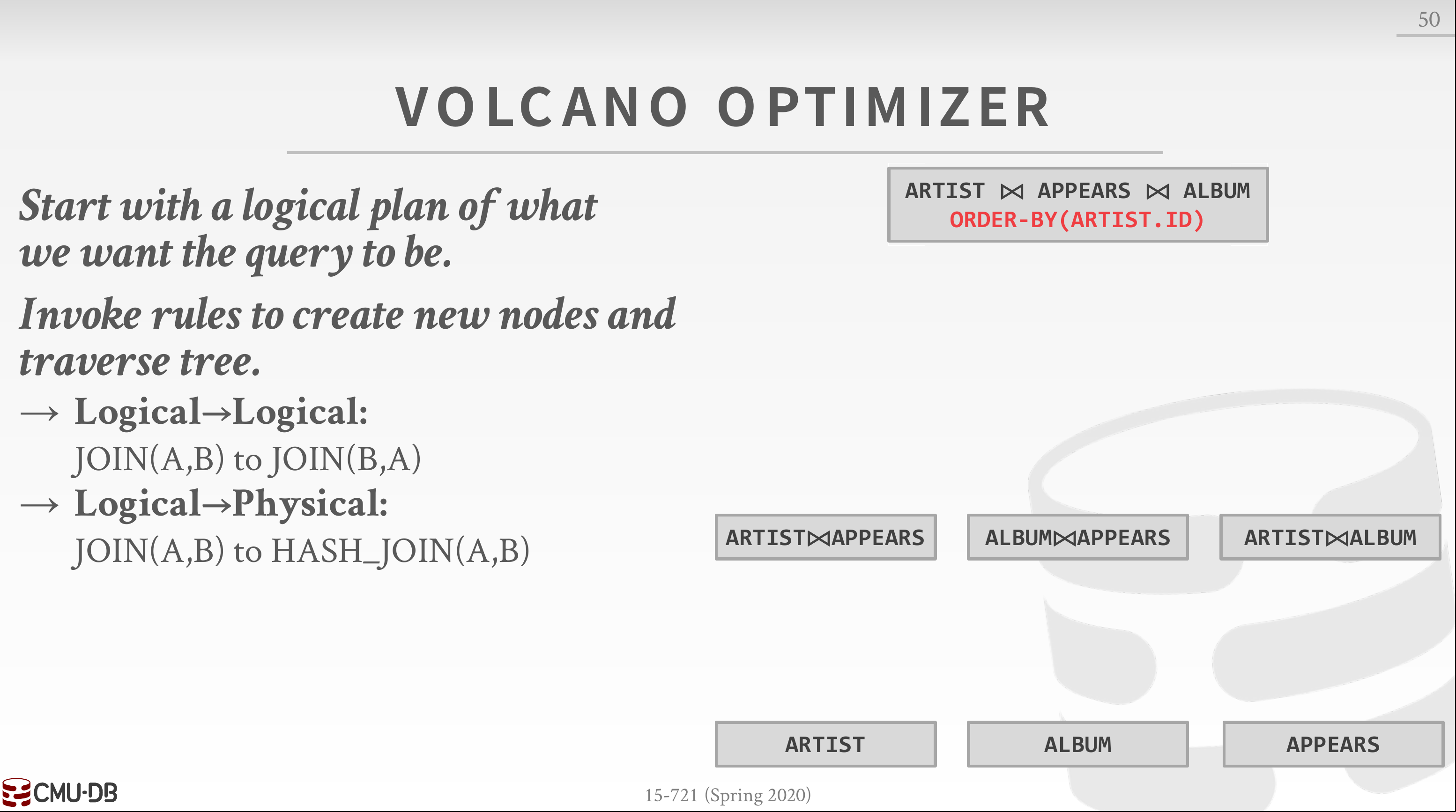 50

VOLCANO OPTIMIZER

Start with a logical plan of what we want the query to be.

Invoke rules to create new nodes and traverse tree.

→ Logical→Logical:
JOIN(A,B) to JOIN(B,A)

→ Logical→Physical:
JOIN(A,B) to HASH_JOIN(A,B)

ARTIST ⋈ APPEARS ⋈ ALBUM
ORDER-BY(ARTIST.ID)

ARTIST⋈APPEARS

ALBUM⋈APPEARS

ARTIST⋈ALBUM

ARTIST

ALBUM

APPEARS

CMU·DB

15-721 (Spring 2020)